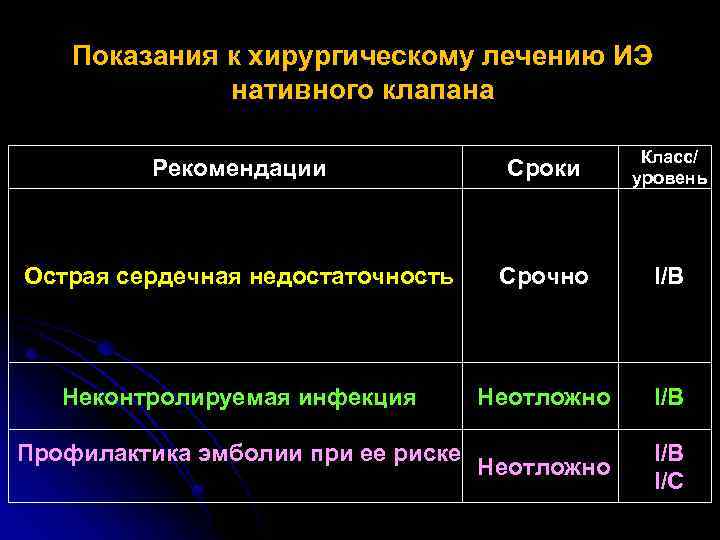 Показания к хирургическому лечению ИЭ нативного клапана

| Рекомендации | Сроки | Класс/ уровень |
|---|---|---|
| Острая сердечная недостаточность | Срочно | I/B |
| Неконтролируемая инфекция | Неотложно | I/B |
| Профилактика эмболии при ее риске | Неотложно | I/B I/C |